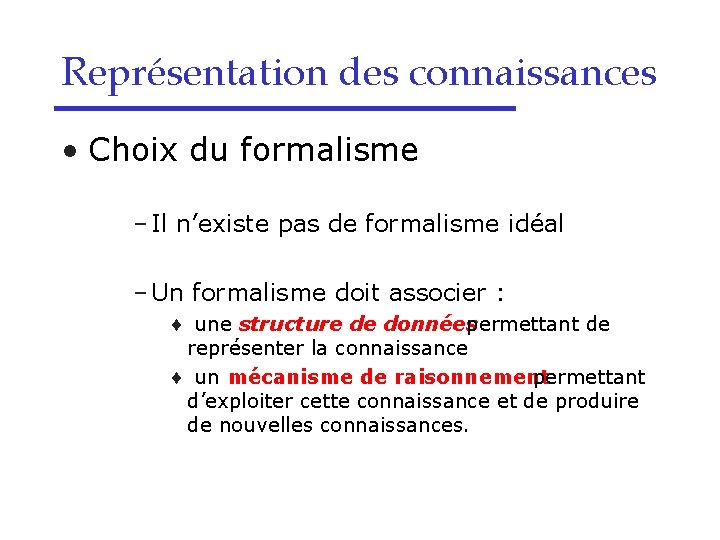 Représentation des connaissances

• Choix du formalisme

– Il n'existe pas de formalisme idéal

– Un formalisme doit associer :

♦ une structure de données permettant de représenter la connaissance

♦ un mécanisme de raisonnement permettant d'exploiter cette connaissance et de produire de nouvelles connaissances.